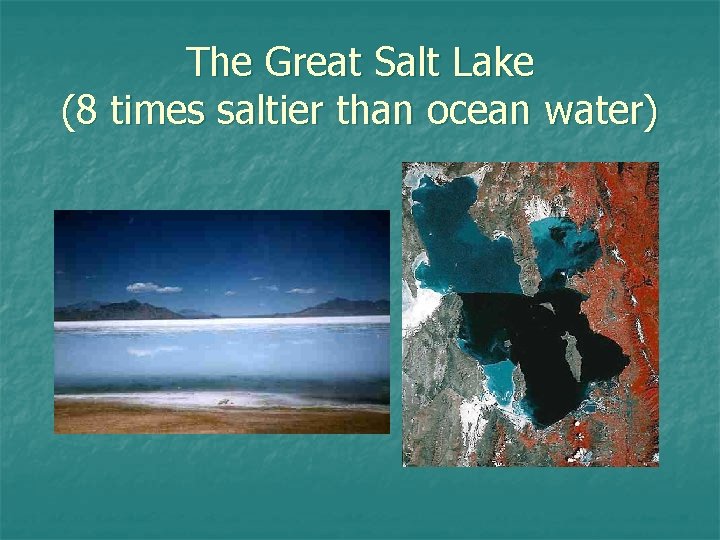 The Great Salt Lake
(8 times saltier than ocean water)